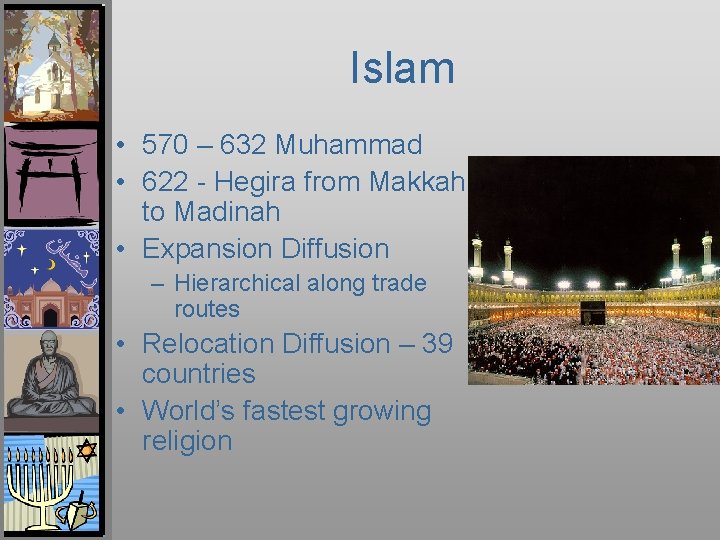 Islam

• 570 – 632 Muhammad
• 622 - Hegira from Makkah to Madinah
• Expansion Diffusion
– Hierarchical along trade routes
• Relocation Diffusion – 39 countries
• World's fastest growing religion